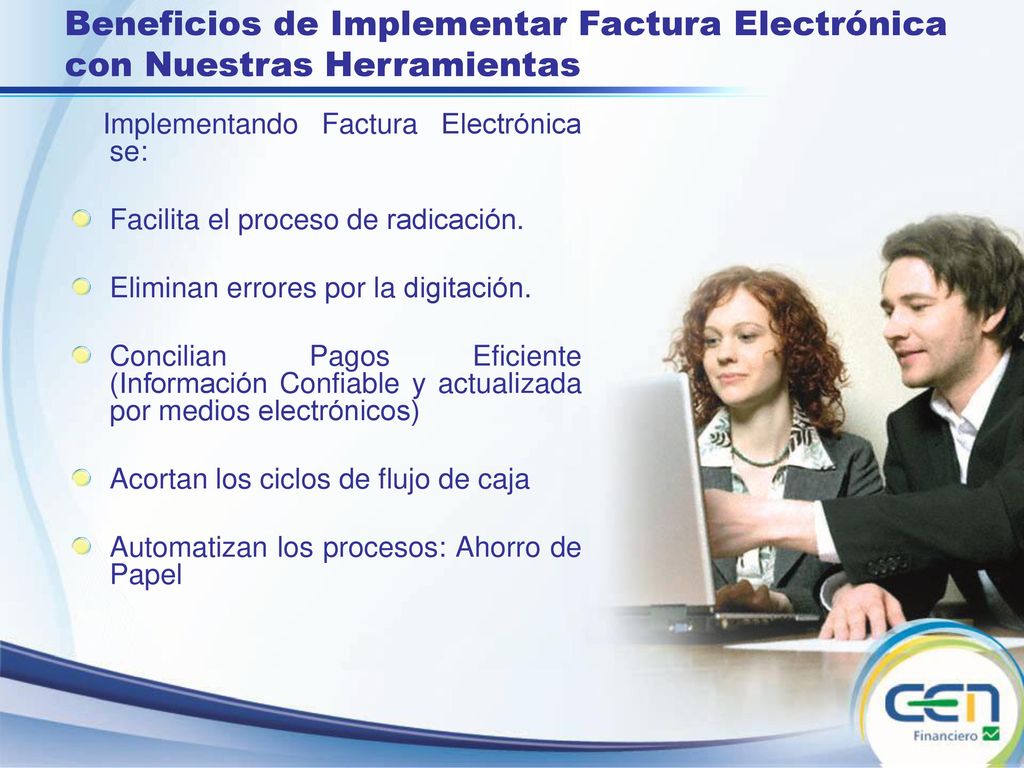 Beneficios de Implementar Factura Electrónica con Nuestras Herramientas

Implementando Factura Electrónica se:

Facilita el proceso de radicación.

Eliminan errores por la digitación.

Concilian Pagos Eficiente (Información Confiable y actualizada por medios electrónicos)

Acortan los ciclos de flujo de caja

Automatizan los procesos: Ahorro de Papel

GEN
Financiero